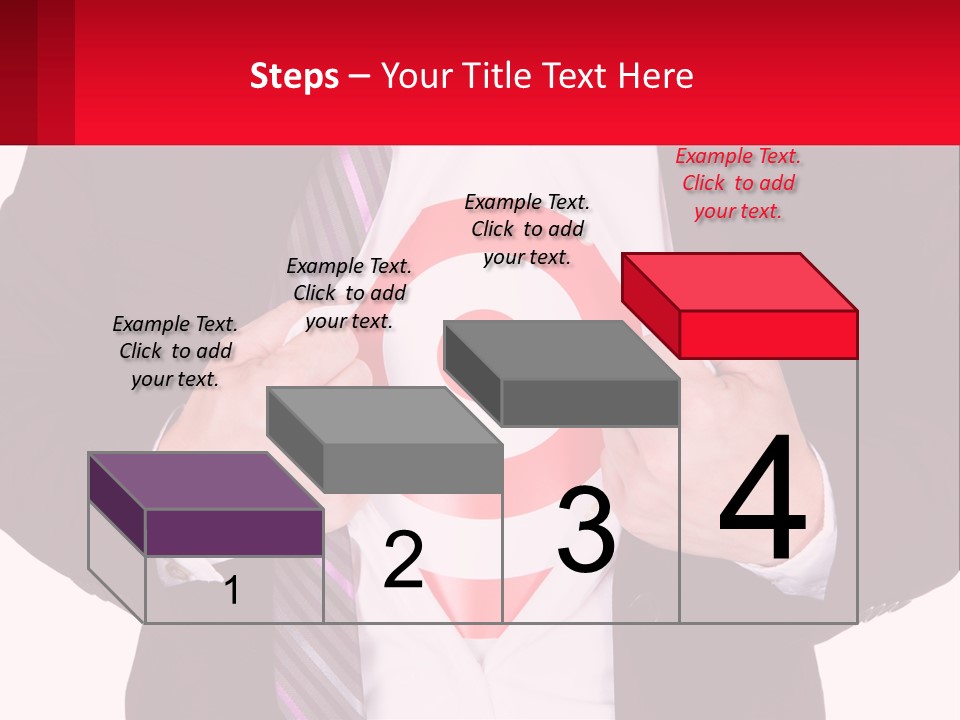 Steps – Your Title Text Here

Example Text. Click to add your text.

Example Text. Click to add your text.

Example Text. Click to add your text.

Example Text. Click to add your text.

1

2

3

4